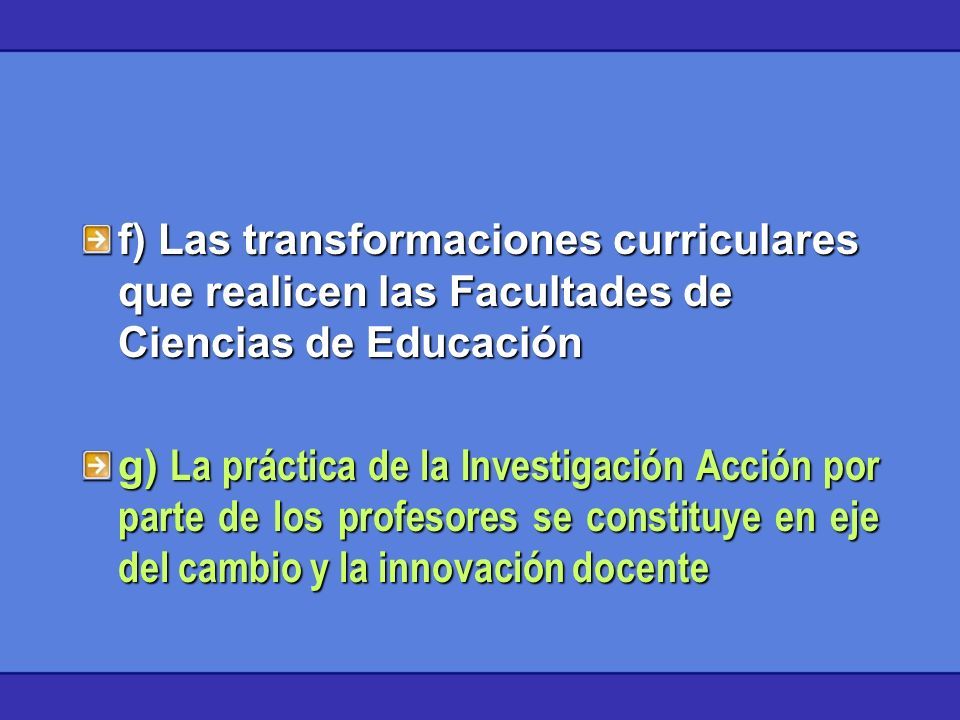 f) Las transformaciones curriculares que realicen las Facultades de Ciencias de Educación

g) La práctica de la Investigación Acción por parte de los profesores se constituye en eje del cambio y la innovación docente